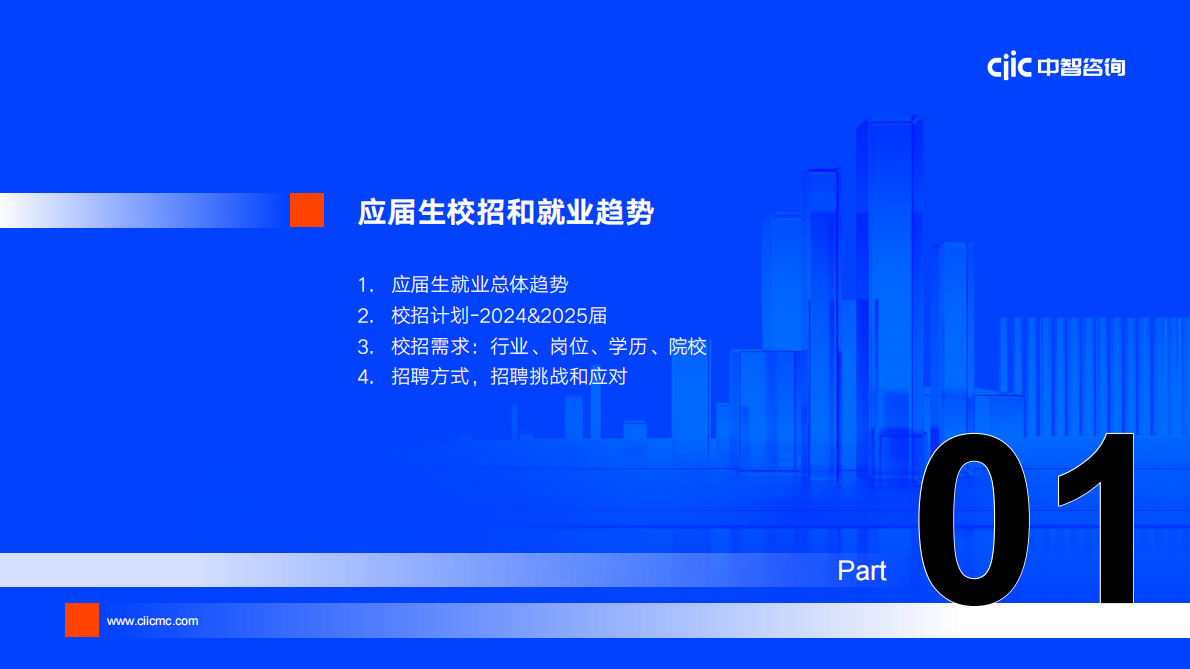 ciic 中智咨询

应届生校招和就业趋势

1. 应届生就业总体趋势
2. 校招计划-2024&2025届
3. 校招需求：行业、岗位、学历、院校
4. 招聘方式，招聘挑战和应对

Part 01

www.ciicmc.com